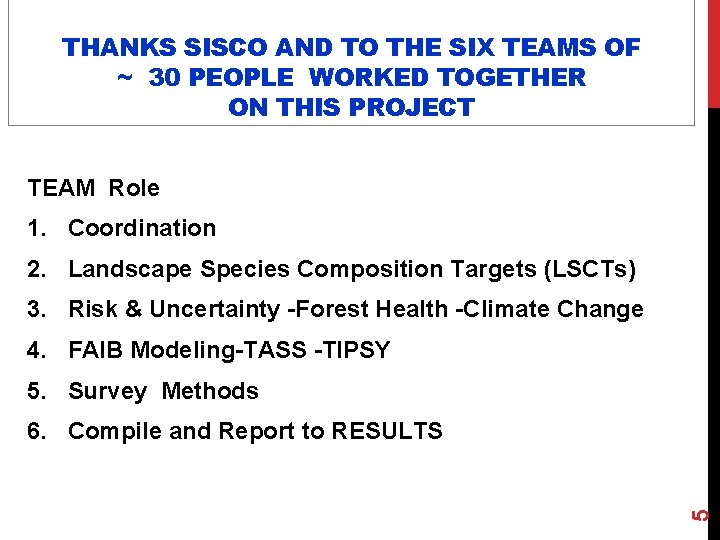 THANKS SISCO AND TO THE SIX TEAMS OF ~ 30 PEOPLE WORKED TOGETHER ON THIS PROJECT

TEAM Role

1. Coordination
2. Landscape Species Composition Targets (LSCTs)
3. Risk & Uncertainty -Forest Health -Climate Change
4. FAIB Modeling-TASS -TIPSY
5. Survey Methods
6. Compile and Report to RESULTS

5